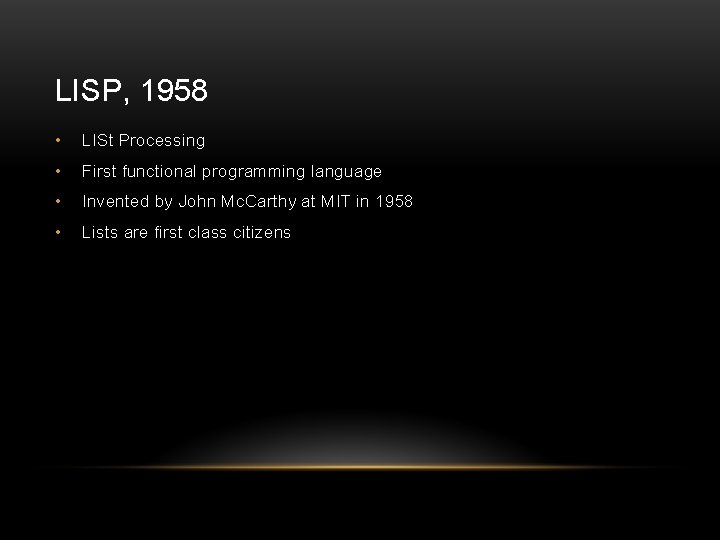 LISP, 1958

• LISt Processing
• First functional programming language
• Invented by John McCarthy at MIT in 1958
• Lists are first class citizens